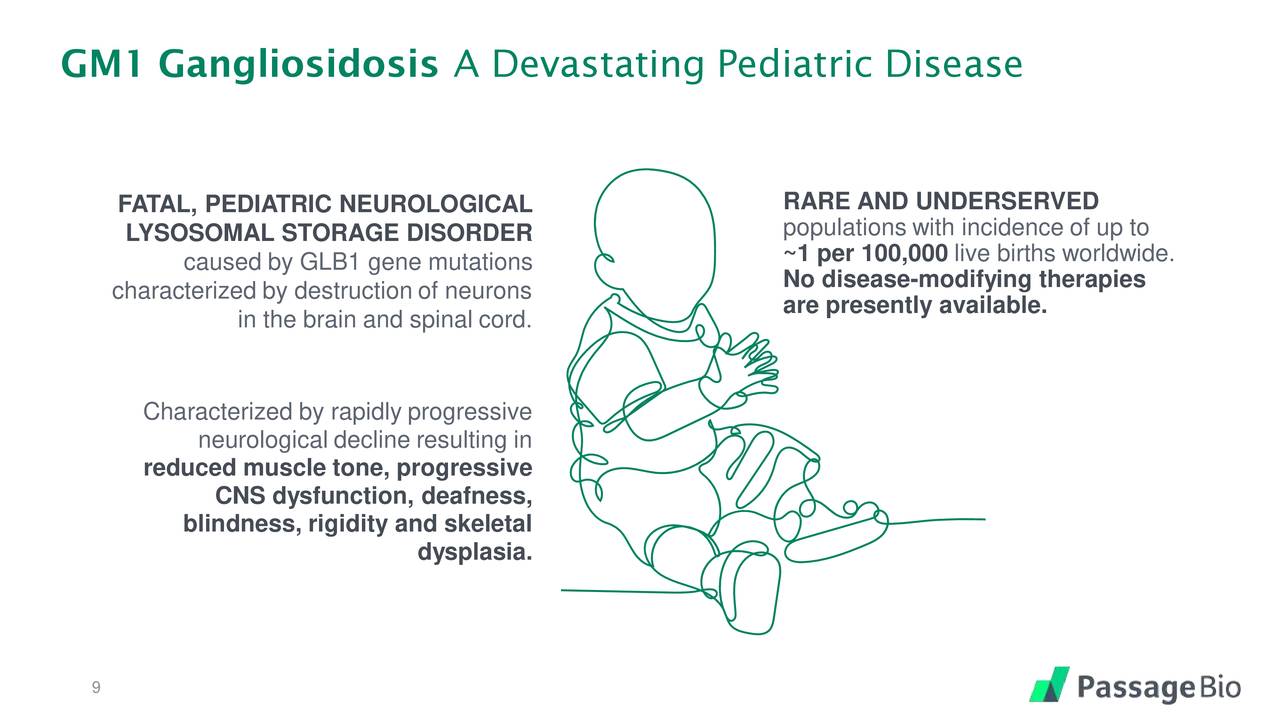 GM1 Gangliosidosis A Devastating Pediatric Disease

FATAL, PEDIATRIC NEUROLOGICAL LYSOSOMAL STORAGE DISORDER caused by GLB1 gene mutations characterized by destruction of neurons in the brain and spinal cord.

Characterized by rapidly progressive neurological decline resulting in reduced muscle tone, progressive CNS dysfunction, deafness, blindness, rigidity and skeletal dysplasia.

RARE AND UNDERSERVED populations with incidence of up to ~1 per 100,000 live births worldwide. No disease-modifying therapies are presently available.

9

PassageBio